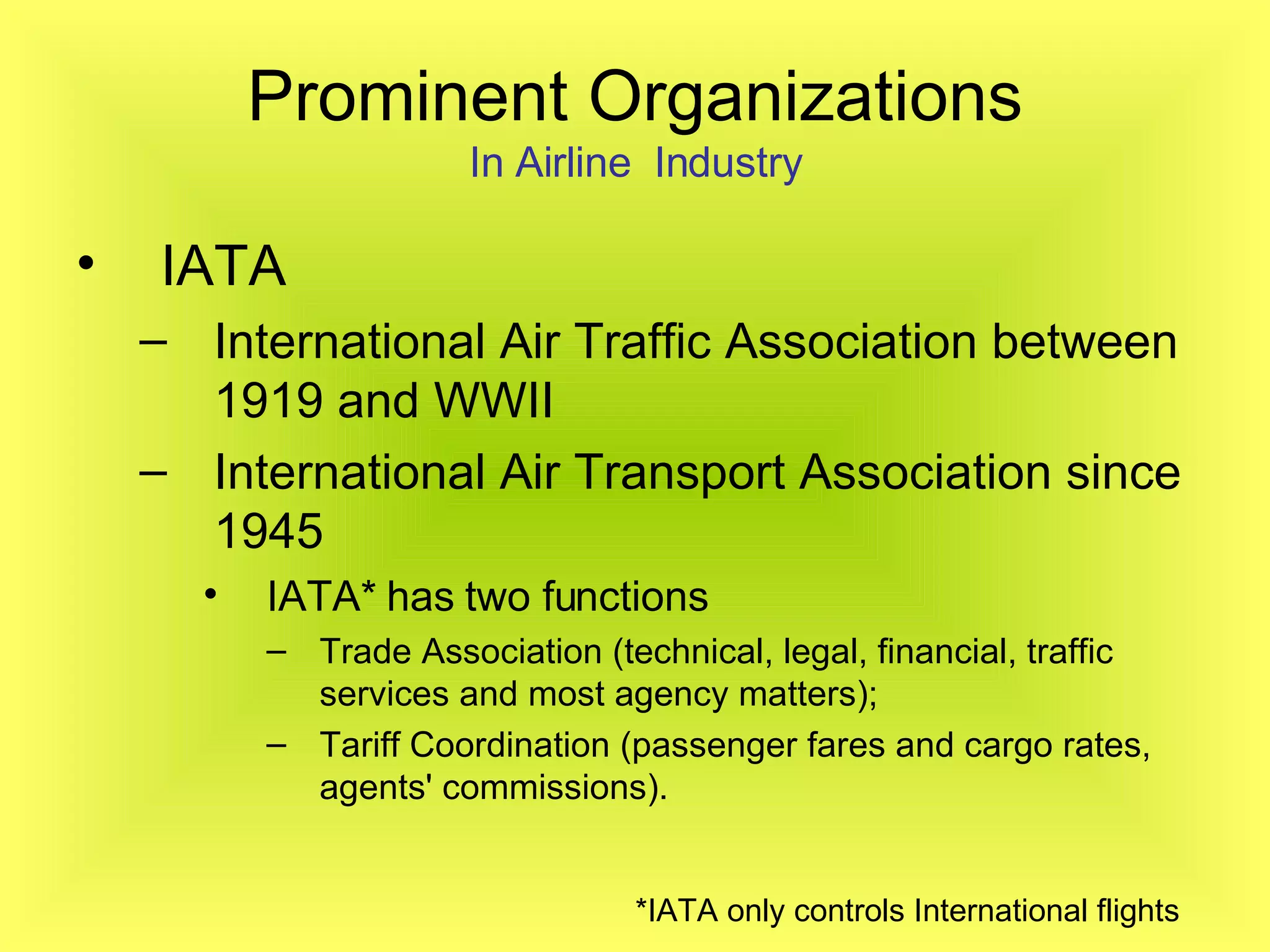 Prominent Organizations
In Airline Industry

• IATA
– International Air Traffic Association between 1919 and WWII
– International Air Transport Association since 1945
• IATA* has two functions
– Trade Association (technical, legal, financial, traffic services and most agency matters);
– Tariff Coordination (passenger fares and cargo rates, agents' commissions).

*IATA only controls International flights